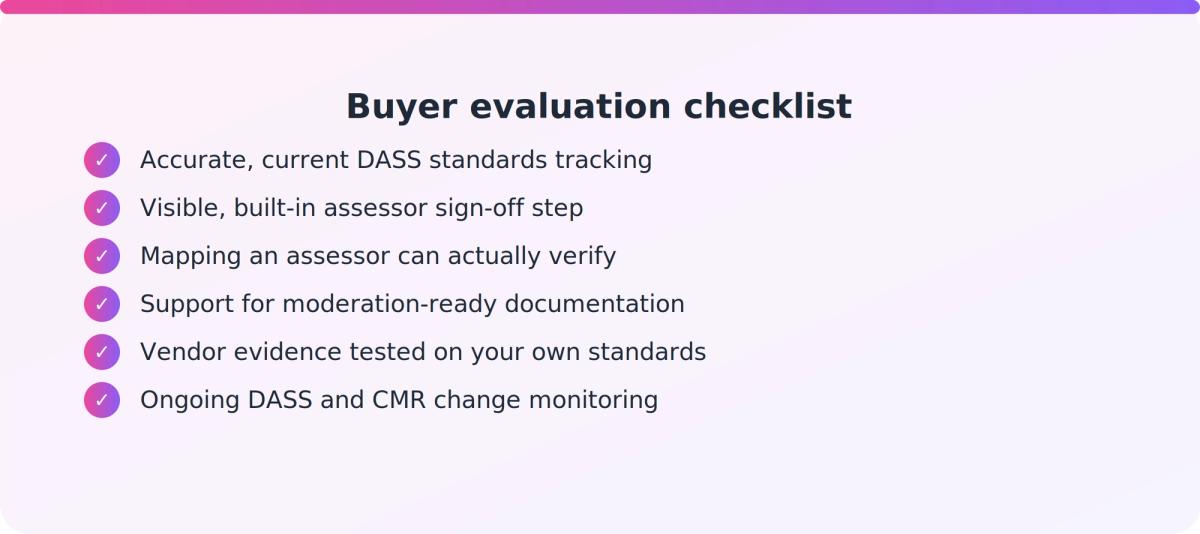 Buyer evaluation checklist

✓ Accurate, current DASS standards tracking
✓ Visible, built-in assessor sign-off step
✓ Mapping an assessor can actually verify
✓ Support for moderation-ready documentation
✓ Vendor evidence tested on your own standards
✓ Ongoing DASS and CMR change monitoring